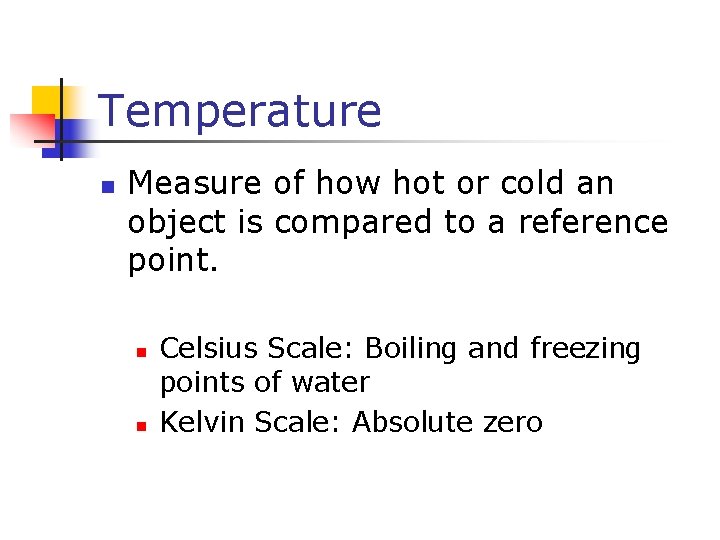 Temperature

Measure of how hot or cold an object is compared to a reference point.

Celsius Scale: Boiling and freezing points of water

Kelvin Scale: Absolute zero